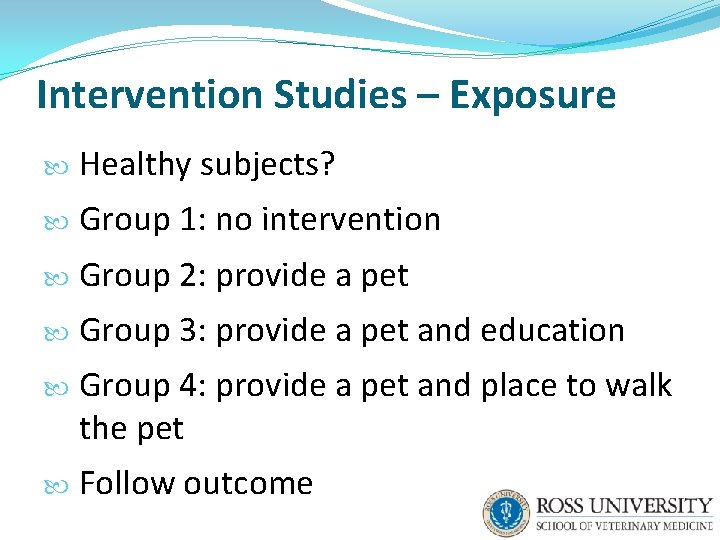 Intervention Studies – Exposure

Healthy subjects?

Group 1: no intervention

Group 2: provide a pet

Group 3: provide a pet and education

Group 4: provide a pet and place to walk the pet

Follow outcome

ROSS UNIVERSITY
SCHOOL OF VETERINARY MEDICINE